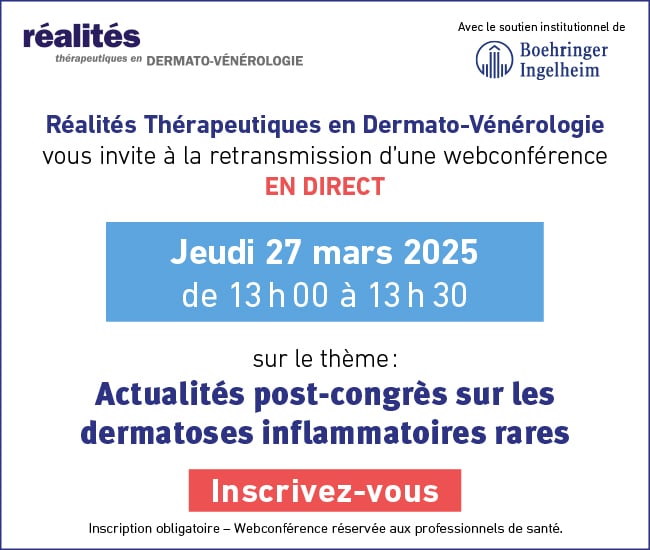 réalités
thérapeutiques en DERMATO-VÉNÉROLOGIE

Avec le soutien institutionnel de
Boehringer Ingelheim

Réalités Thérapeutiques en Dermato-Vénérologie
vous invite à la retransmission d'une webconférence
EN DIRECT

Jeudi 27 mars 2025
de 13 h 00 à 13 h 30

sur le thème :
Actualités post-congrès sur les dermatoses inflammatoires rares

Inscrivez-vous

Inscription obligatoire – Webconférence réservée aux professionnels de santé.